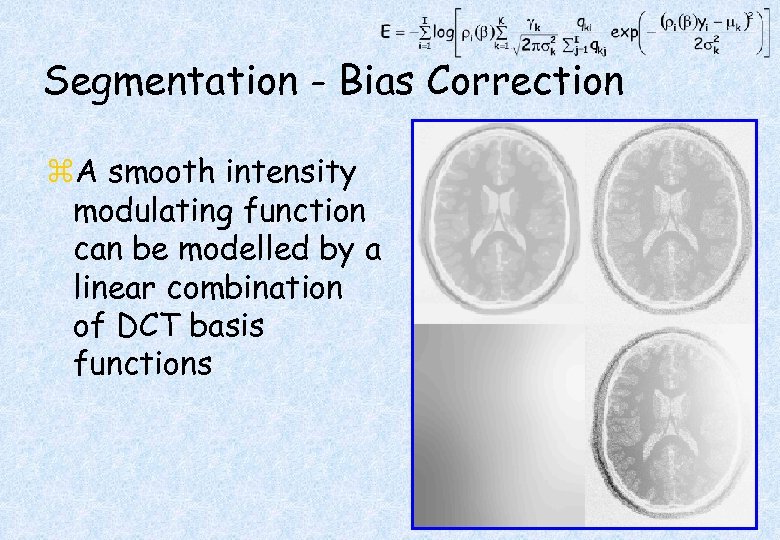 $E = -\sum_{i=1}^{I} \log\left[\rho_i(\beta)\sum_{k=1}^{K} \frac{\gamma_k}{\sqrt{2\pi\sigma_k^2}} \frac{q_{ki}}{\sum_{j=1}^{I} q_{kj}} \exp\left(-\frac{(\rho_i(\beta)y_i - \mu_k)^2}{2\sigma_k^2}\right)\right]$

Segmentation - Bias Correction

⌘A smooth intensity modulating function can be modelled by a linear combination of DCT basis functions